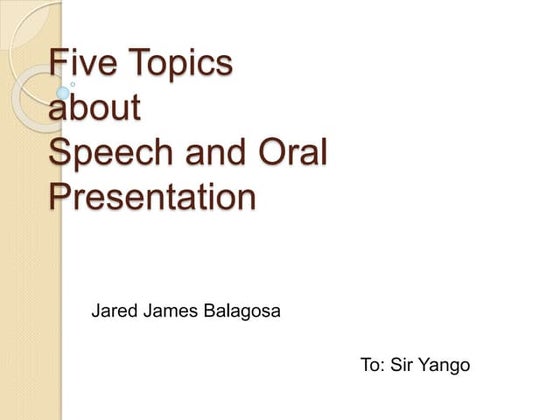 Five Topics about Speech and Oral Presentation

Jared James Balagosa

To: Sir Yango